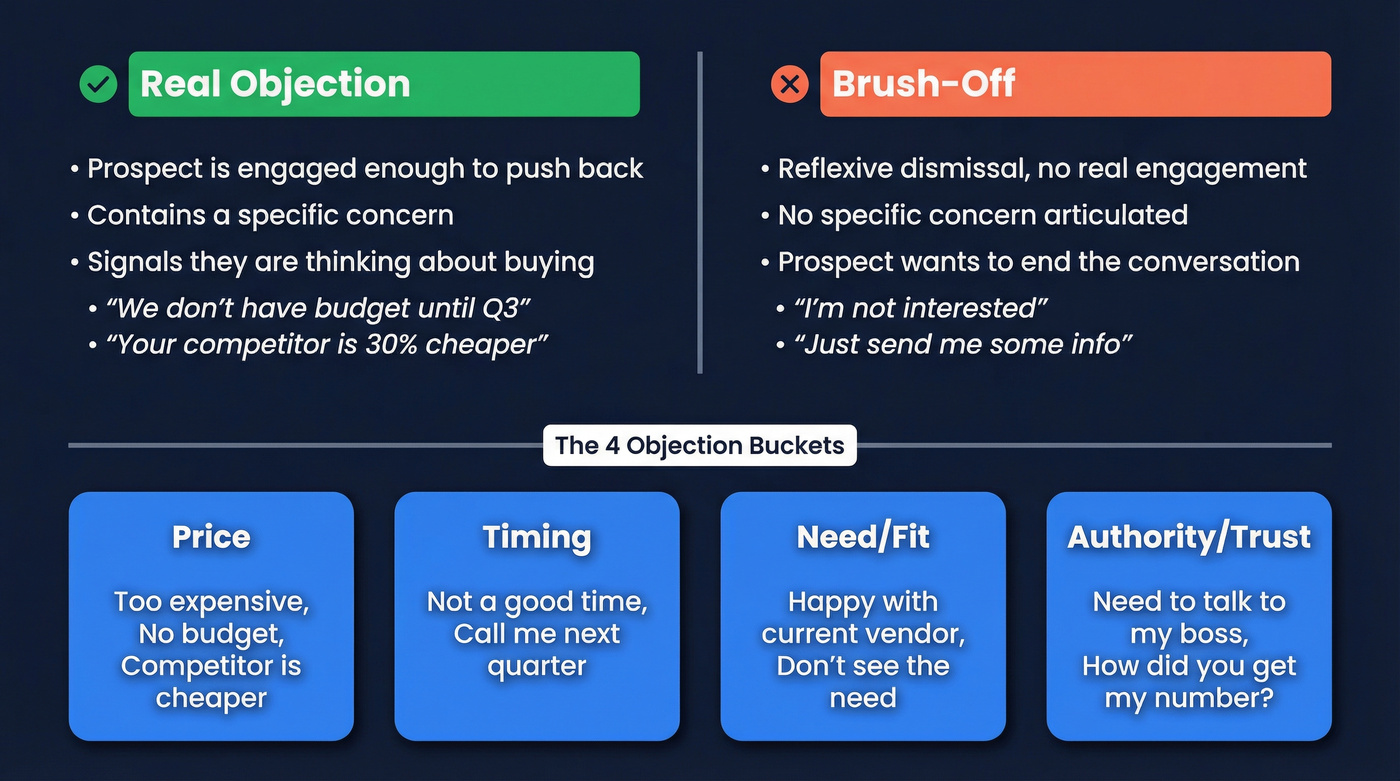 Real Objection

• Prospect is engaged enough to push back
• Contains a specific concern
• Signals they are thinking about buying
• "We don't have budget until Q3"
• "Your competitor is 30% cheaper"

Brush-Off

• Reflexive dismissal, no real engagement
• No specific concern articulated
• Prospect wants to end the conversation
• "I'm not interested"
• "Just send me some info"

The 4 Objection Buckets

Price

Too expensive, No budget, Competitor is cheaper

Timing

Not a good time, Call me next quarter

Need/Fit

Happy with current vendor, Don't see the need

Authority/Trust

Need to talk to my boss, How did you get my number?